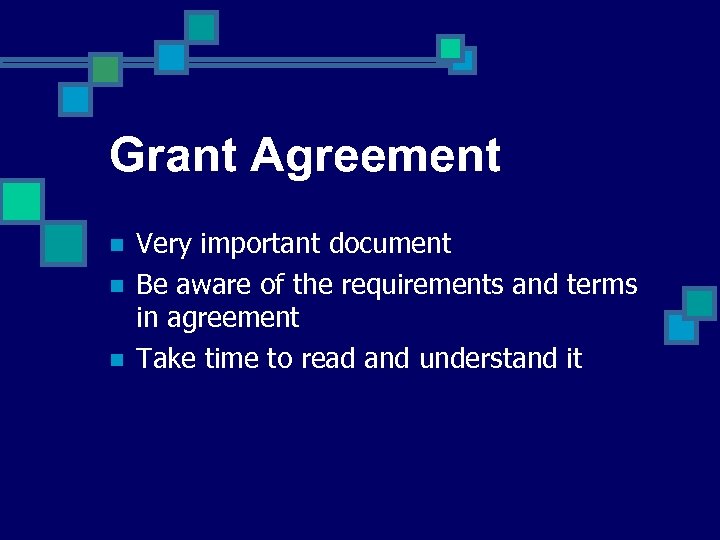 Grant Agreement

- Very important document
- Be aware of the requirements and terms in agreement
- Take time to read and understand it